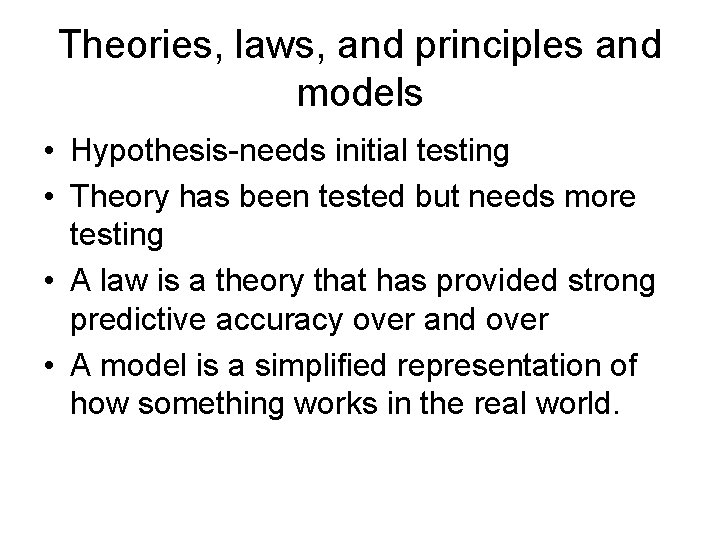 Theories, laws, and principles and models

• Hypothesis-needs initial testing
• Theory has been tested but needs more testing
• A law is a theory that has provided strong predictive accuracy over and over
• A model is a simplified representation of how something works in the real world.